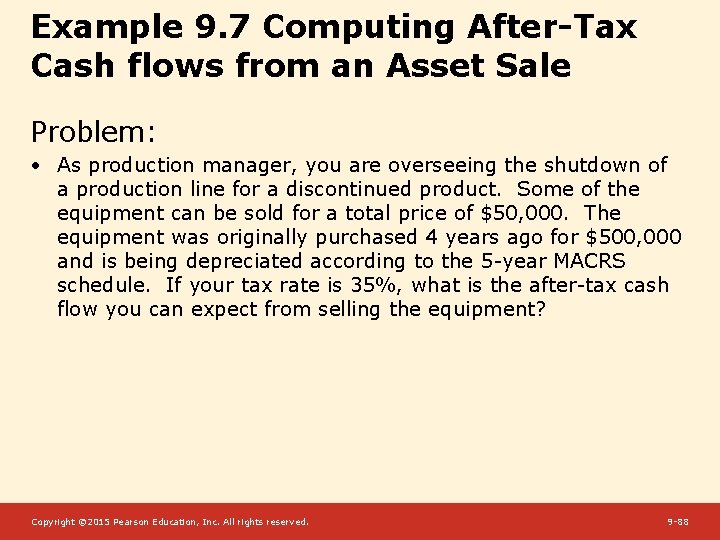 Example 9.7 Computing After-Tax Cash flows from an Asset Sale

Problem:

• As production manager, you are overseeing the shutdown of a production line for a discontinued product. Some of the equipment can be sold for a total price of \$50,000. The equipment was originally purchased 4 years ago for \$500,000 and is being depreciated according to the 5-year MACRS schedule. If your tax rate is 35%, what is the after-tax cash flow you can expect from selling the equipment?

Copyright ©2015 Pearson Education, Inc. All rights reserved.

9-88